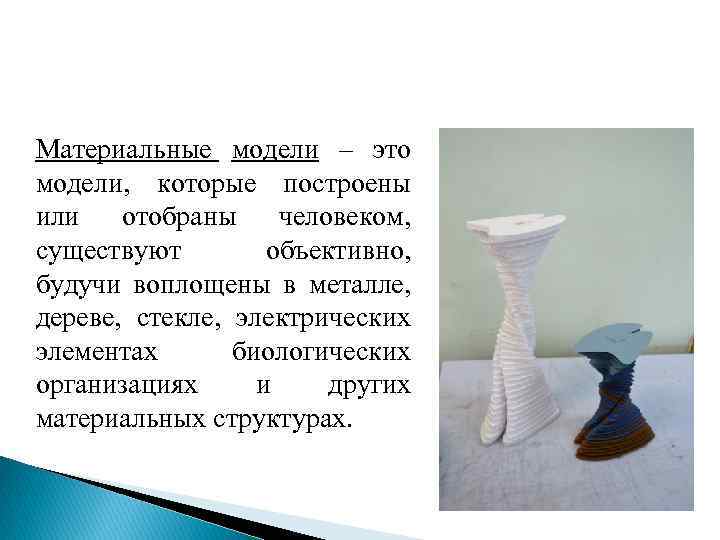 Материальные модели – это модели, которые построены или отобраны человеком, существуют объективно, будучи воплощены в металле, дереве, стекле, электрических элементах биологических организациях и других материальных структурах.